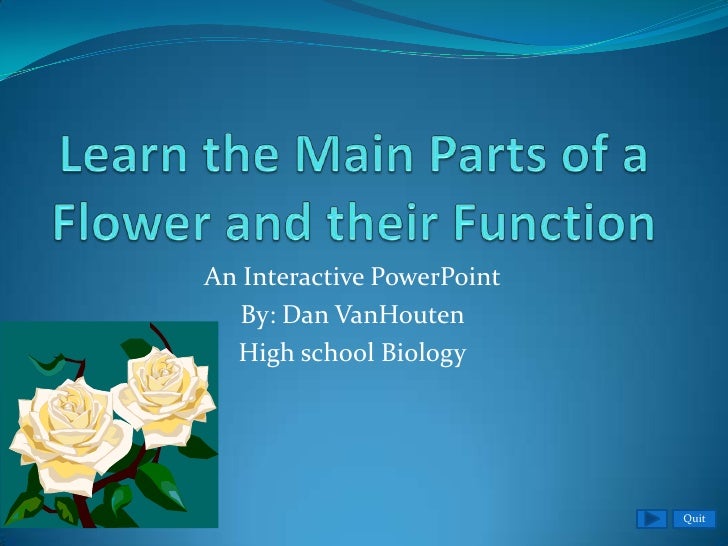 Learn the Main Parts of a Flower and their Function

An Interactive PowerPoint
By: Dan VanHouten
High school Biology

Quit